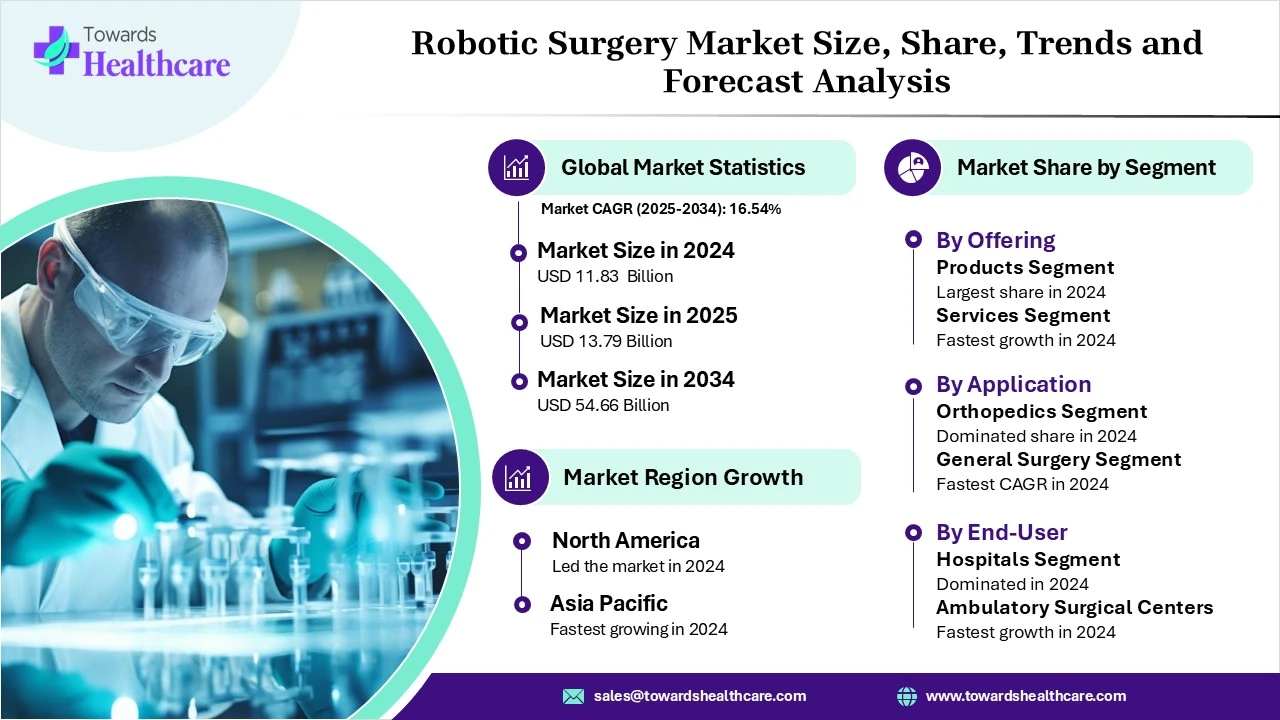 Towards Healthcare

Robotic Surgery Market Size, Share, Trends and Forecast Analysis

Global Market Statistics

Market CAGR (2025-2034): 16.54%

Market Size in 2024
USD 11.83 Billion

Market Size in 2025
USD 13.79 Billion

Market Size in 2034
USD 54.66 Billion

Market Region Growth

North America
Led the market in 2024

Asia Pacific
Fastest growing in 2024

Market Share by Segment

By Offering
Products Segment
Largest share in 2024
Services Segment
Fastest growth in 2024

By Application
Orthopedics Segment
Dominated share in 2024
General Surgery Segment
Fastest CAGR in 2024

By End-User
Hospitals Segment
Dominated in 2024
Ambulatory Surgical Centers
Fastest growth in 2024

sales@towardshealthcare.com
www.towardshealthcare.com